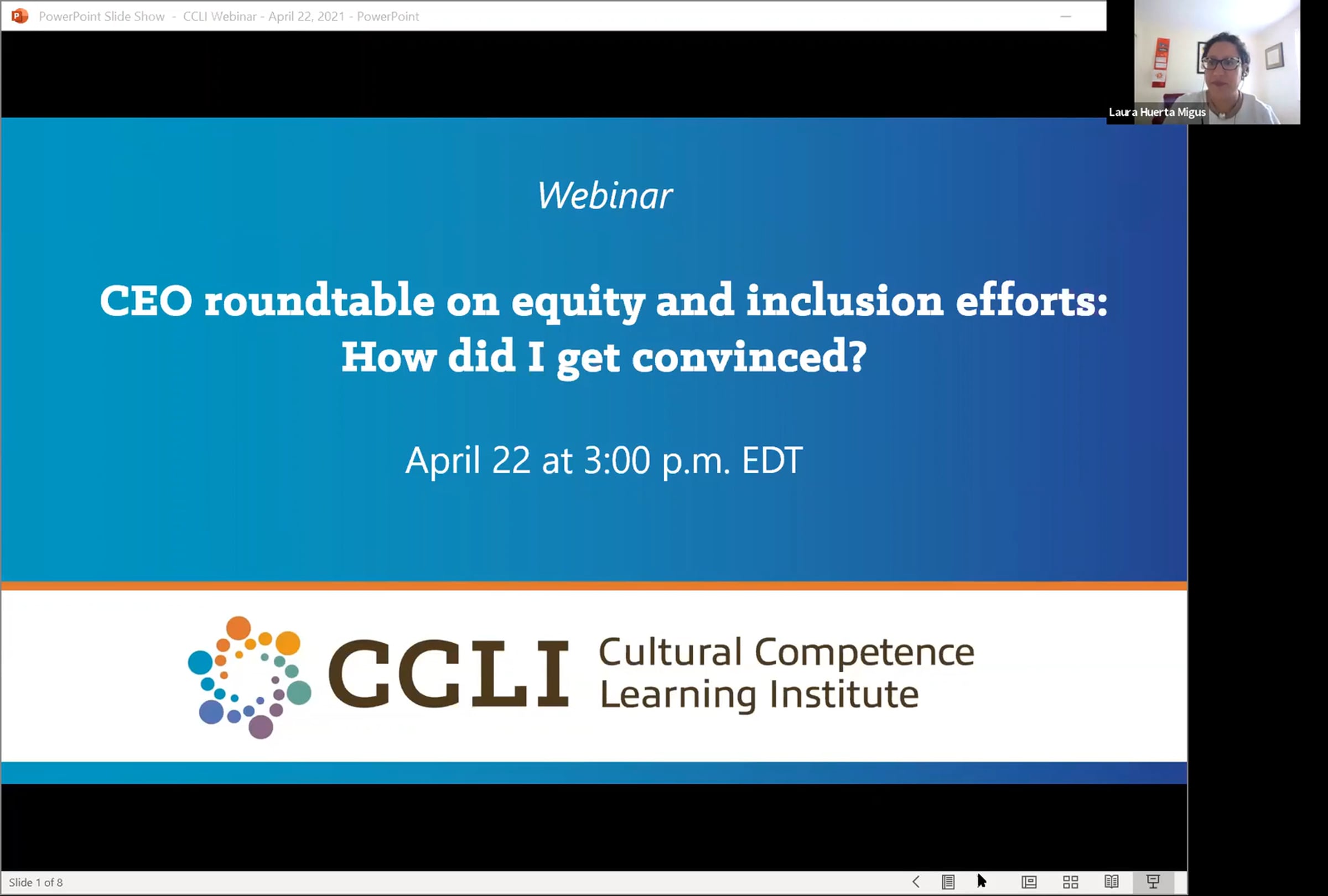 PowerPoint Slide Show - CCLI Webinar - April 22, 2021 - PowerPoint

Laura Huerta Migus

Webinar

CEO roundtable on equity and inclusion efforts: How did I get convinced?

April 22 at 3:00 p.m. EDT

CCLI Cultural Competence Learning Institute

Slide 1 of 8